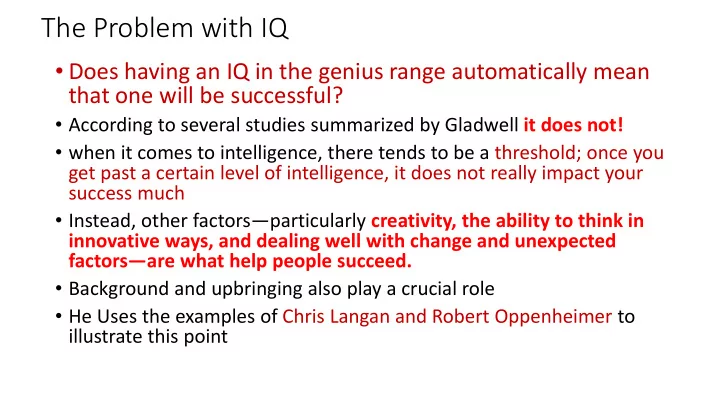 The Problem with IQ

• Does having an IQ in the genius range automatically mean that one will be successful?

• According to several studies summarized by Gladwell it does not!

• when it comes to intelligence, there tends to be a threshold; once you get past a certain level of intelligence, it does not really impact your success much

• Instead, other factors—particularly creativity, the ability to think in innovative ways, and dealing well with change and unexpected factors—are what help people succeed.

• Background and upbringing also play a crucial role

• He Uses the examples of Chris Langan and Robert Oppenheimer to illustrate this point